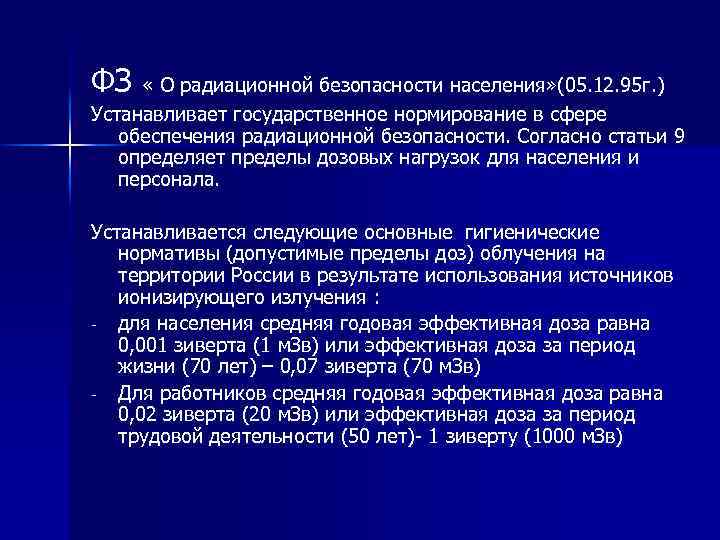 ФЗ « О радиационной безопасности населения»(05.12.95г.)

Устанавливает государственное нормирование в сфере обеспечения радиационной безопасности. Согласно статьи 9 определяет пределы дозовых нагрузок для населения и персонала.

Устанавливается следующие основные гигиенические нормативы (допустимые пределы доз) облучения на территории России в результате использования источников ионизирующего излучения :

- для населения средняя годовая эффективная доза равна 0,001 зиверта (1 мЗв) или эффективная доза за период жизни (70 лет) – 0,07 зиверта (70 мЗв)
- Для работников средняя годовая эффективная доза равна 0,02 зиверта (20 мЗв) или эффективная доза за период трудовой деятельности (50 лет)- 1 зиверту (1000 мЗв)